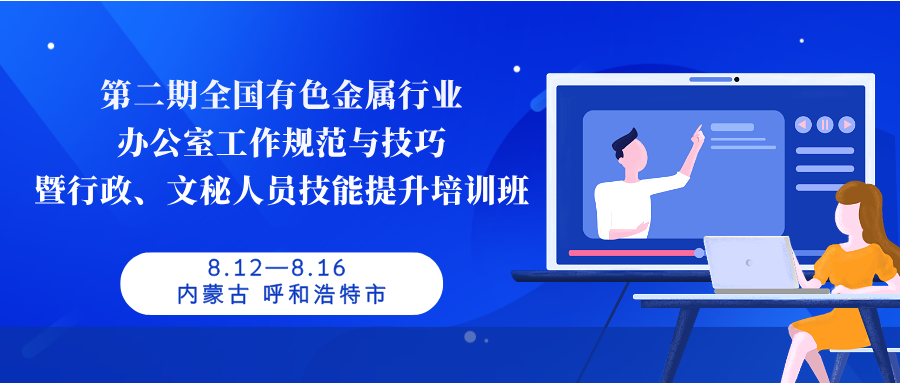 第二期全国有色金属行业
办公室工作规范与技巧
暨行政、文秘人员技能提升培训班

8.12—8.16
内蒙古 呼和浩特市